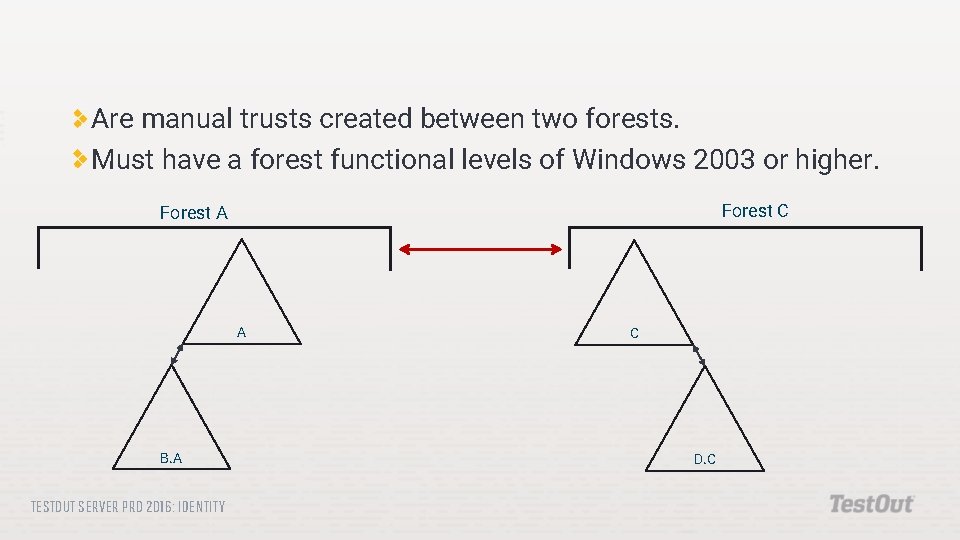 Are manual trusts created between two forests.
Must have a forest functional levels of Windows 2003 or higher.

Forest A

Forest C

A

C

B.A

D.C

TESTOUT SERVER PRO 2016: IDENTITY

TestOut